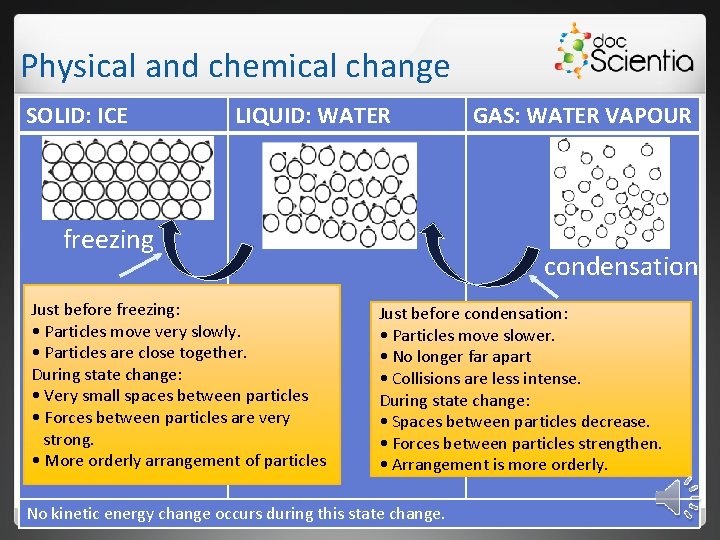 Physical and chemical change

doc Scientia

| SOLID: ICE | LIQUID: WATER | GAS: WATER VAPOUR |
|---|---|---|

freezing

condensation

Just before freezing:
• Particles move very slowly.
• Particles are close together.
During state change:
• Very small spaces between particles
• Forces between particles are very strong.
• More orderly arrangement of particles

Just before condensation:
• Particles move slower.
• No longer far apart
• Collisions are less intense.
During state change:
• Spaces between particles decrease.
• Forces between particles strengthen.
• Arrangement is more orderly.

No kinetic energy change occurs during this state change.